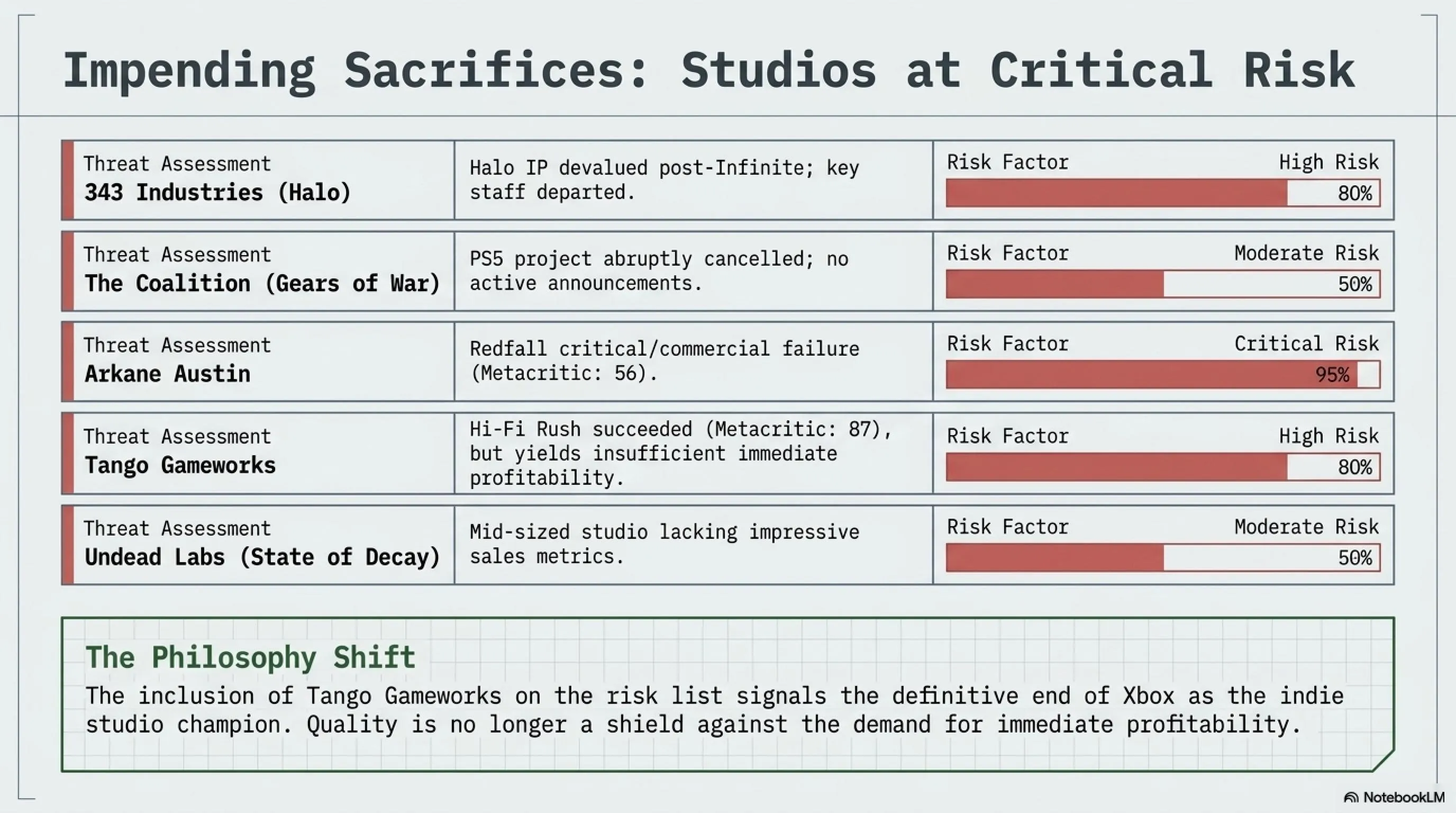 Impending Sacrifices: Studios at Critical Risk

| Threat Assessment 343 Industries (Halo) | Halo IP devalued post-Infinite; key staff departed. | Risk Factor High Risk 80% |
|---|---|---|
| Threat Assessment The Coalition (Gears of War) | PS5 project abruptly cancelled; no active announcements. | Risk Factor Moderate Risk 50% |
| Threat Assessment Arkane Austin | Redfall critical/commercial failure (Metacritic: 56). | Risk Factor Critical Risk 95% |
| Threat Assessment Tango Gameworks | Hi-Fi Rush succeeded (Metacritic: 87), but yields insufficient immediate profitability. | Risk Factor High Risk 80% |
| Threat Assessment Undead Labs (State of Decay) | Mid-sized studio lacking impressive sales metrics. | Risk Factor Moderate Risk 50% |

The Philosophy Shift
The inclusion of Tango Gameworks on the risk list signals the definitive end of Xbox as the indie studio champion. Quality is no longer a shield against the demand for immediate profitability.

NotebookLM